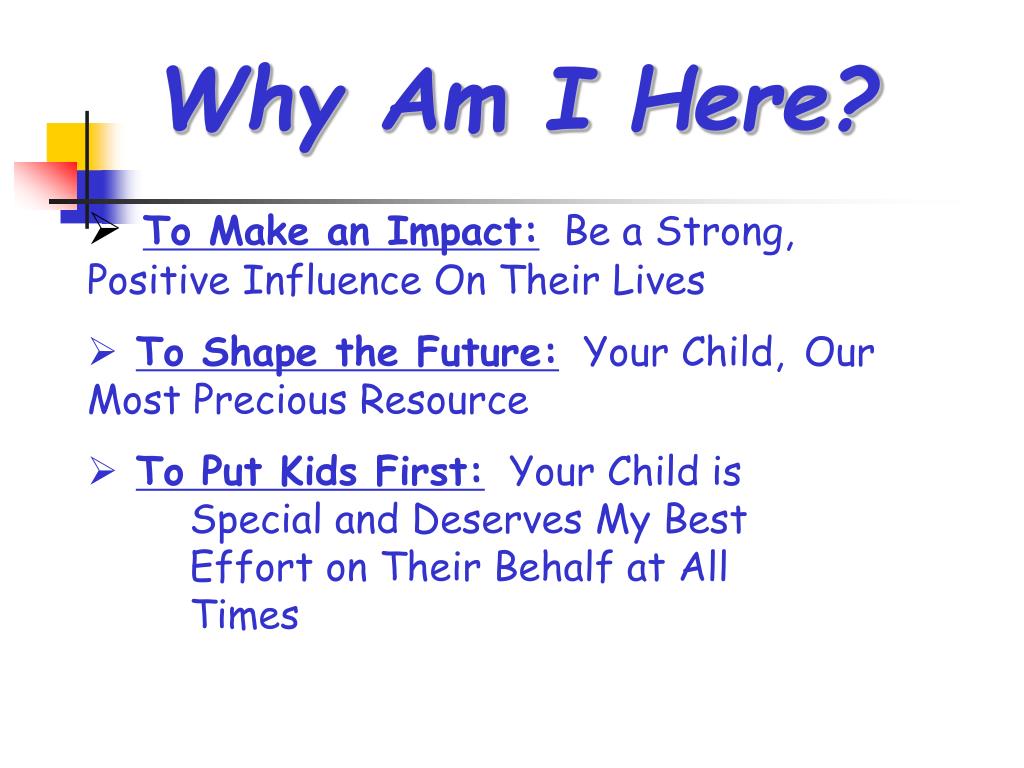 Why Am I Here?

➢ To Make an Impact: Be a Strong, Positive Influence On Their Lives

➢ To Shape the Future: Your Child, Our Most Precious Resource

➢ To Put Kids First: Your Child is Special and Deserves My Best Effort on Their Behalf at All Times